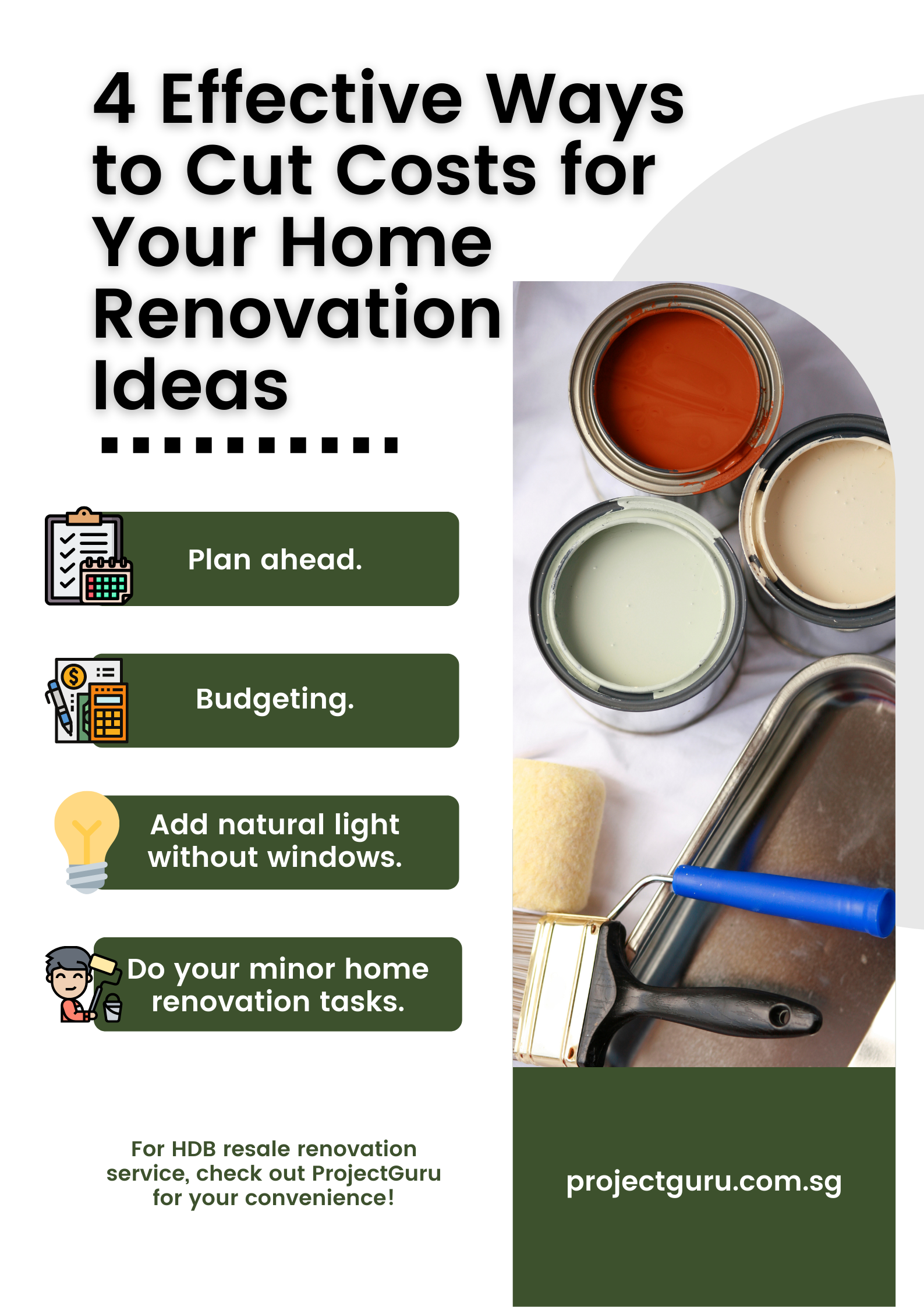 4 Effective Ways to Cut Costs for Your Home Renovation Ideas

Plan ahead.

Budgeting.

Add natural light without windows.

Do your minor home renovation tasks.

For HDB resale renovation service, check out ProjectGuru for your convenience!

projectguru.com.sg